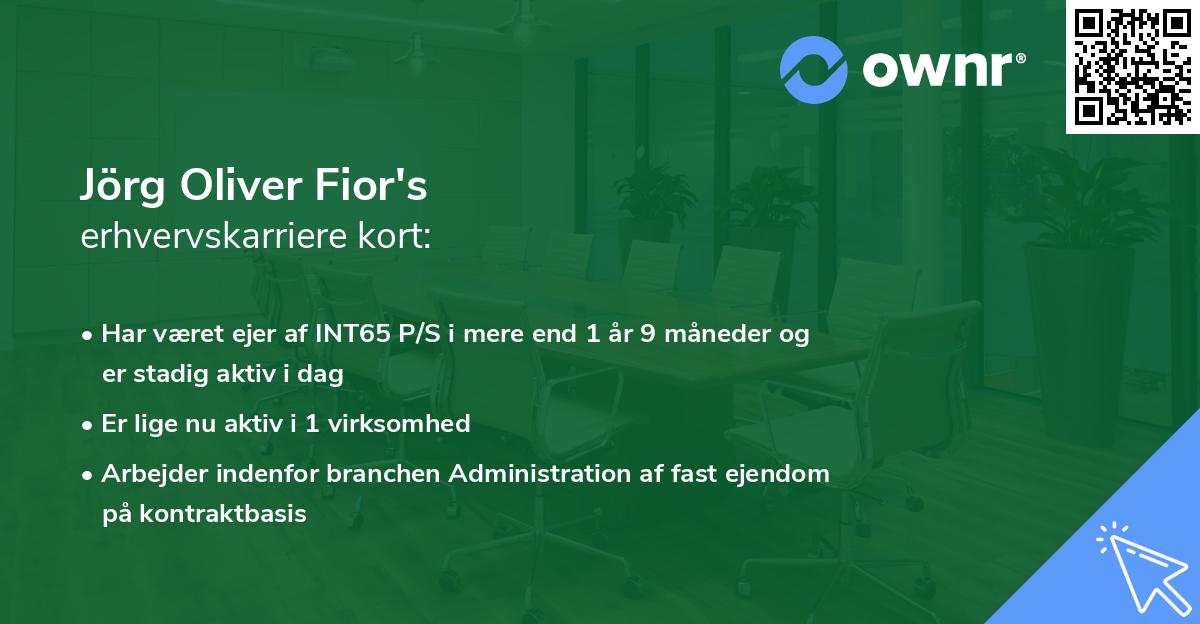 ownr®

Jörg Oliver Fior's
erhvervskarriere kort:

• Har været ejer af INT65 P/S i mere end 1 år 9 måneder og er stadig aktiv i dag
• Er lige nu aktiv i 1 virksomhed
• Arbejder indenfor branchen Administration af fast ejendom på kontraktbasis